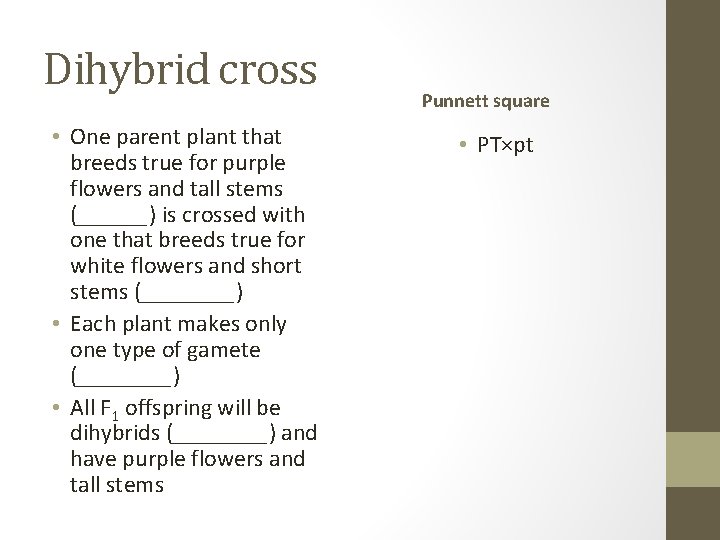 Dihybrid cross

• One parent plant that breeds true for purple flowers and tall stems (______) is crossed with one that breeds true for white flowers and short stems (________)
• Each plant makes only one type of gamete (________)
• All $F_1$ offspring will be dihybrids (________) and have purple flowers and tall stems

Punnett square

• PT×pt